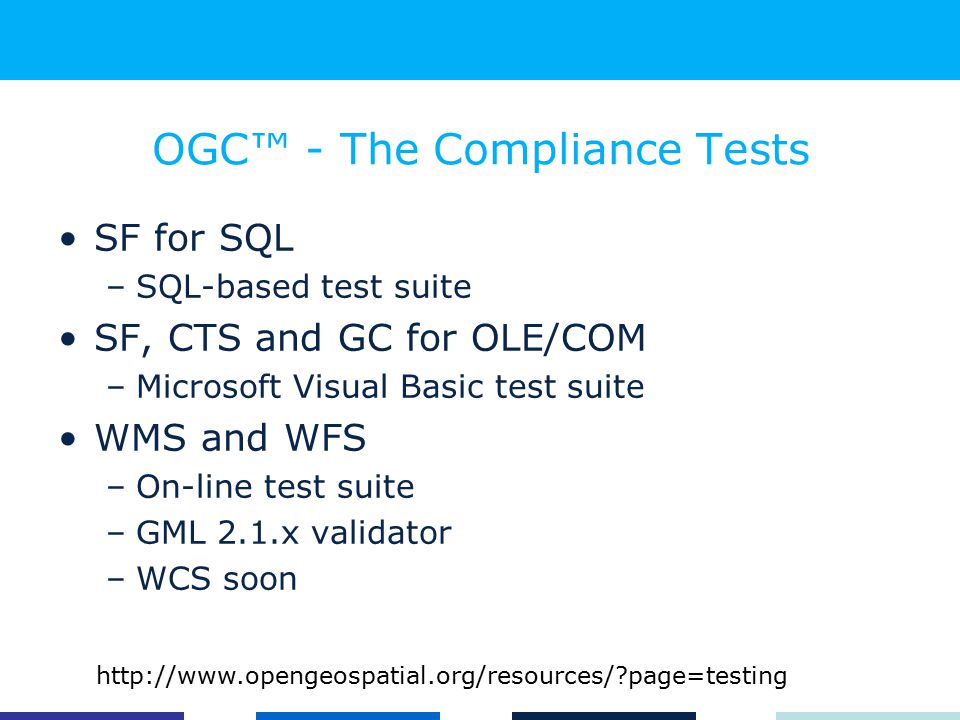 OGC™ - The Compliance Tests

• SF for SQL
– SQL-based test suite
• SF, CTS and GC for OLE/COM
– Microsoft Visual Basic test suite
• WMS and WFS
– On-line test suite
– GML 2.1.x validator
– WCS soon

http://www.opengeospatial.org/resources/?page=testing